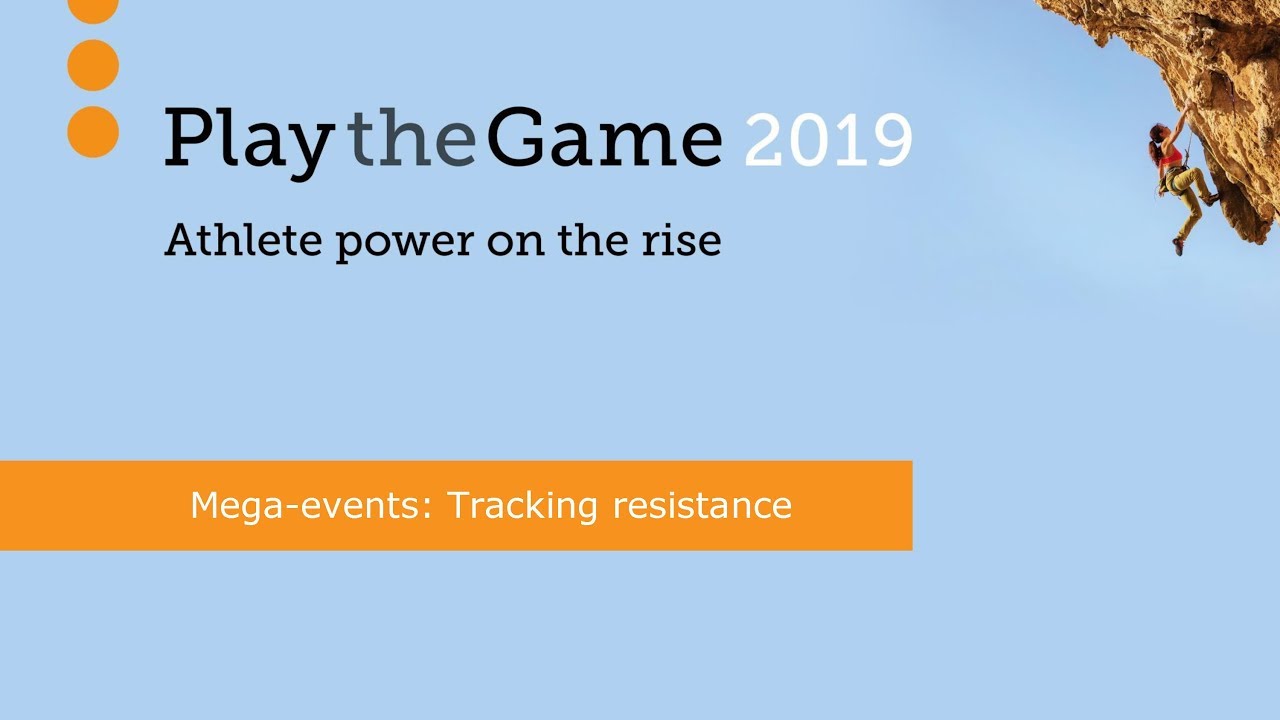 Play the Game 2019

Athlete power on the rise

Mega-events: Tracking resistance